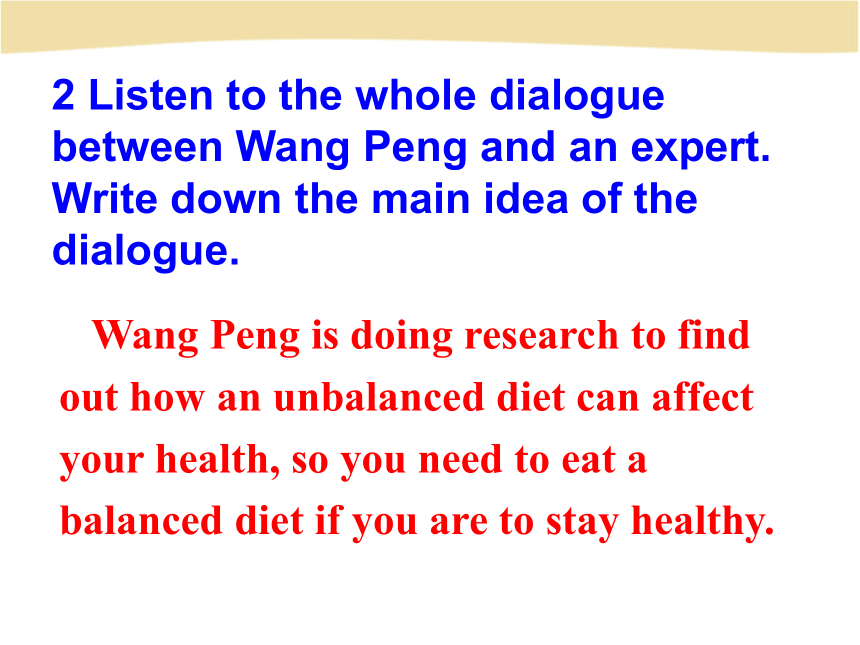 2 Listen to the whole dialogue between Wang Peng and an expert. Write down the main idea of the dialogue.

Wang Peng is doing research to find out how an unbalanced diet can affect your health, so you need to eat a balanced diet if you are to stay healthy.